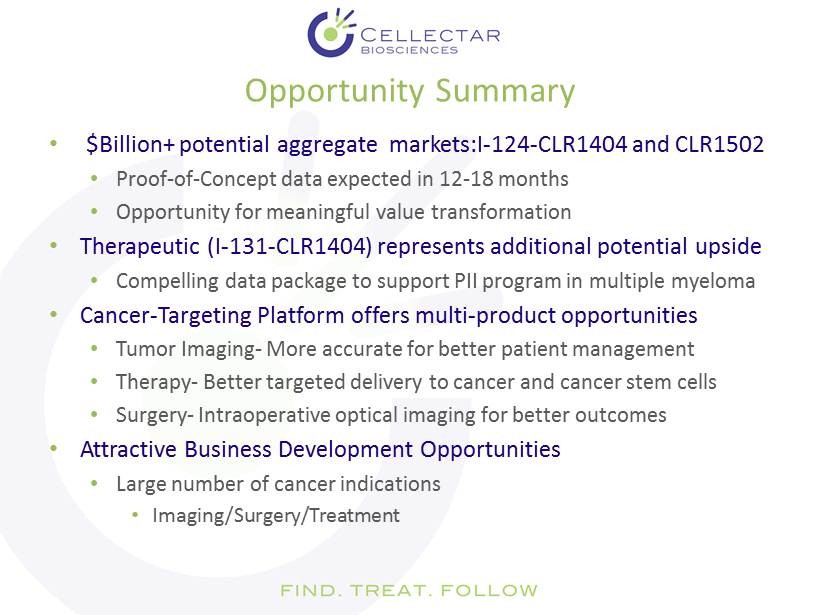 CELLECTAR
BIOSCIENCES

Opportunity Summary

• $Billion+ potential aggregate markets:I-124-CLR1404 and CLR1502
  • Proof-of-Concept data expected in 12-18 months
  • Opportunity for meaningful value transformation
• Therapeutic (I-131-CLR1404) represents additional potential upside
  • Compelling data package to support PII program in multiple myeloma
• Cancer-Targeting Platform offers multi-product opportunities
  • Tumor Imaging- More accurate for better patient management
  • Therapy- Better targeted delivery to cancer and cancer stem cells
  • Surgery- Intraoperative optical imaging for better outcomes
• Attractive Business Development Opportunities
  • Large number of cancer indications
    • Imaging/Surgery/Treatment

FIND. TREAT. FOLLOW